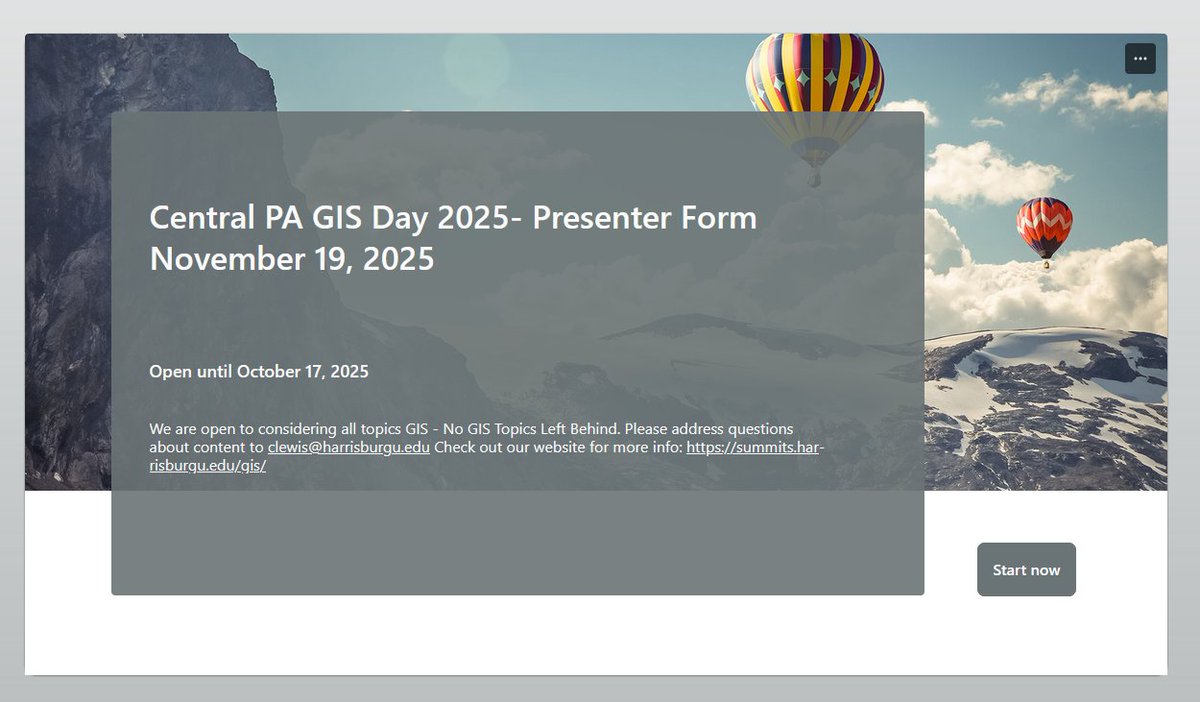 ...

Central PA GIS Day 2025- Presenter Form
November 19, 2025

Open until October 17, 2025

We are open to considering all topics GIS - No GIS Topics Left Behind. Please address questions about content to clewis@harrisburgu.edu Check out our website for more info: https://summits.harrisburgu.edu/gis/

Start now